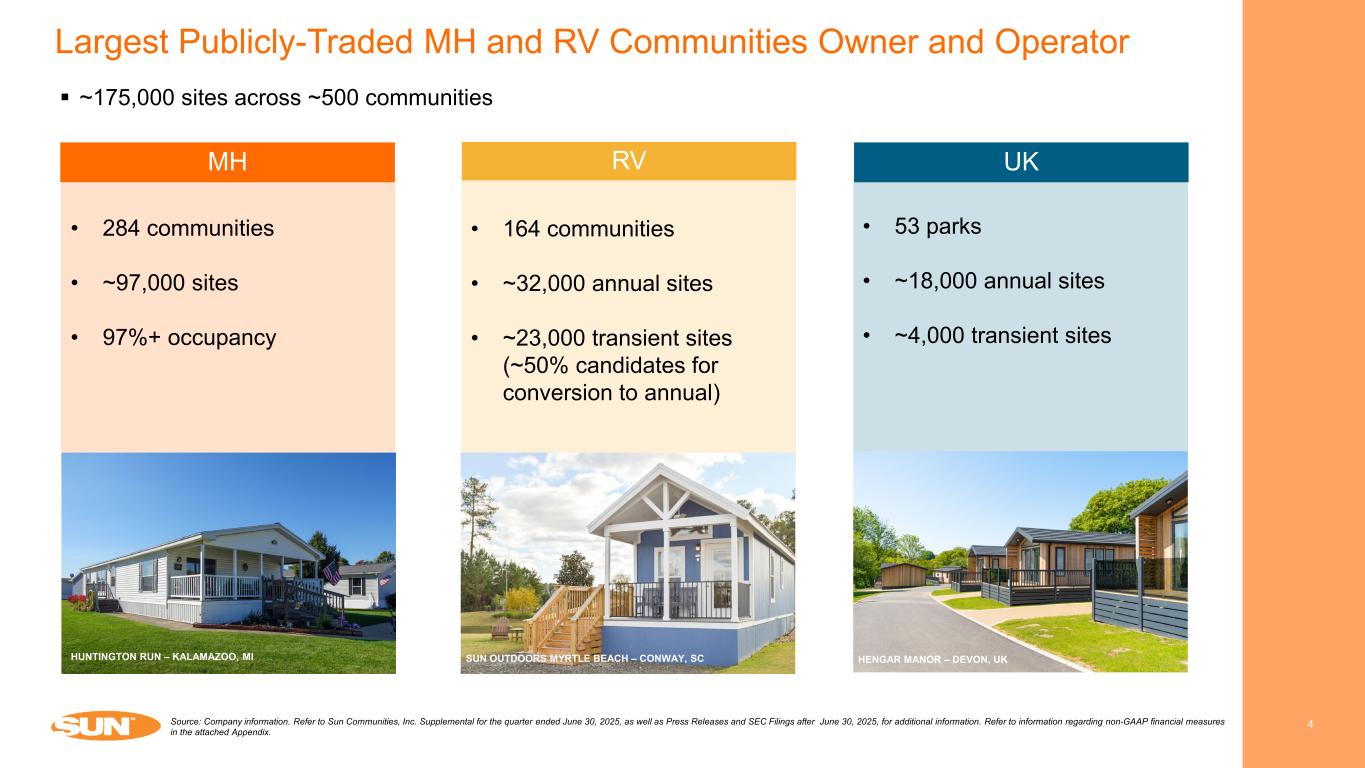 Largest Publicly-Traded MH and RV Communities Owner and Operator

▪ ~175,000 sites across ~500 communities

MH

• 284 communities
• ~97,000 sites
• 97%+ occupancy

HUNTINGTON RUN – KALAMAZOO, MI

RV

• 164 communities
• ~32,000 annual sites
• ~23,000 transient sites (~50% candidates for conversion to annual)

SUN OUTDOORS MYRTLE BEACH – CONWAY, SC

UK

• 53 parks
• ~18,000 annual sites
• ~4,000 transient sites

HENGAR MANOR – DEVON, UK

SUN

Source: Company information. Refer to Sun Communities, Inc. Supplemental for the quarter ended June 30, 2025, as well as Press Releases and SEC Filings after June 30, 2025, for additional information. Refer to information regarding non-GAAP financial measures in the attached Appendix.

4